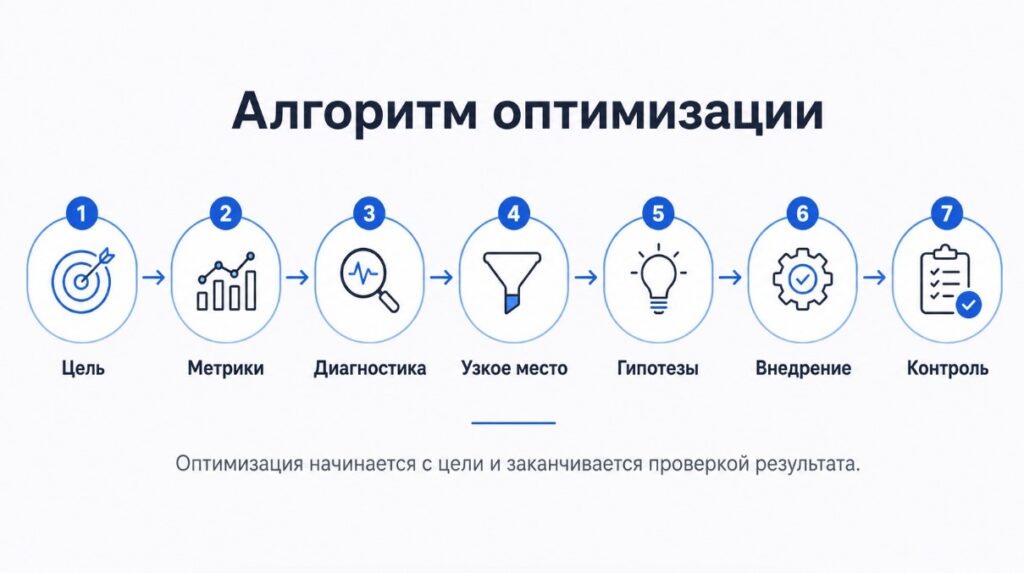 Алгоритм оптимизации

1
Цель

2
Метрики

3
Диагностика

4
Узкое место

5
Гипотезы

6
Внедрение

7
Контроль

Оптимизация начинается с цели и заканчивается проверкой результата.